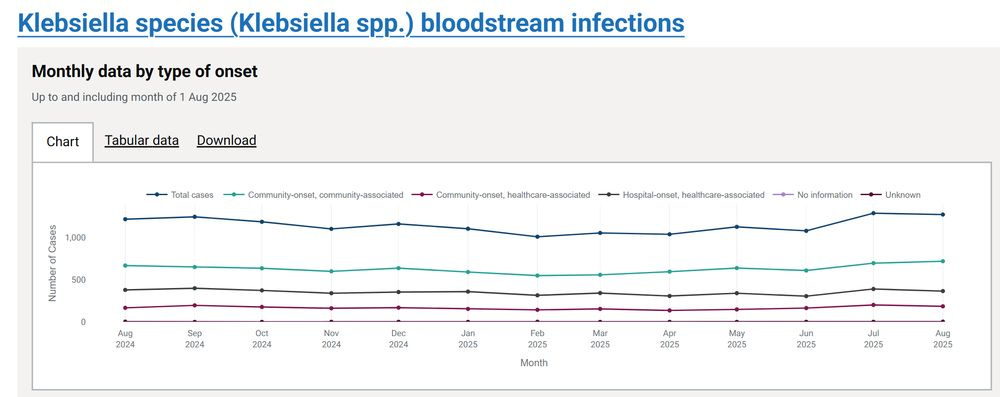 Klebsiella species (Klebsiella spp.) bloodstream infections

Monthly data by type of onset

Up to and including month of 1 Aug 2025

Chart Tabular data Download

Total cases Community-onset, community-associated Community-onset, healthcare-associated Hospital-onset, healthcare-associated No information Unknown

Number of Cases

1,000

500

0

Aug 2024 Sep 2024 Oct 2024 Nov 2024 Dec 2024 Jan 2025 Feb 2025 Mar 2025 Apr 2025 May 2025 Jun 2025 Jul 2025 Aug 2025

Month